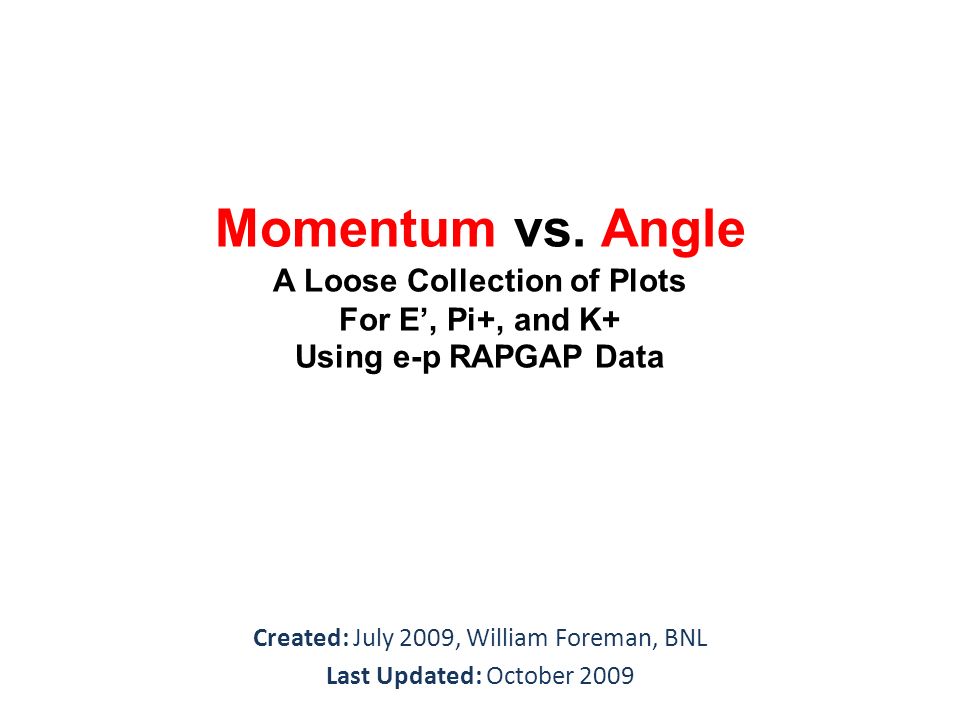 Momentum vs. Angle
A Loose Collection of Plots
For E’, Pi+, and K+
Using e-p RAPGAP Data

Created: July 2009, William Foreman, BNL
Last Updated: October 2009